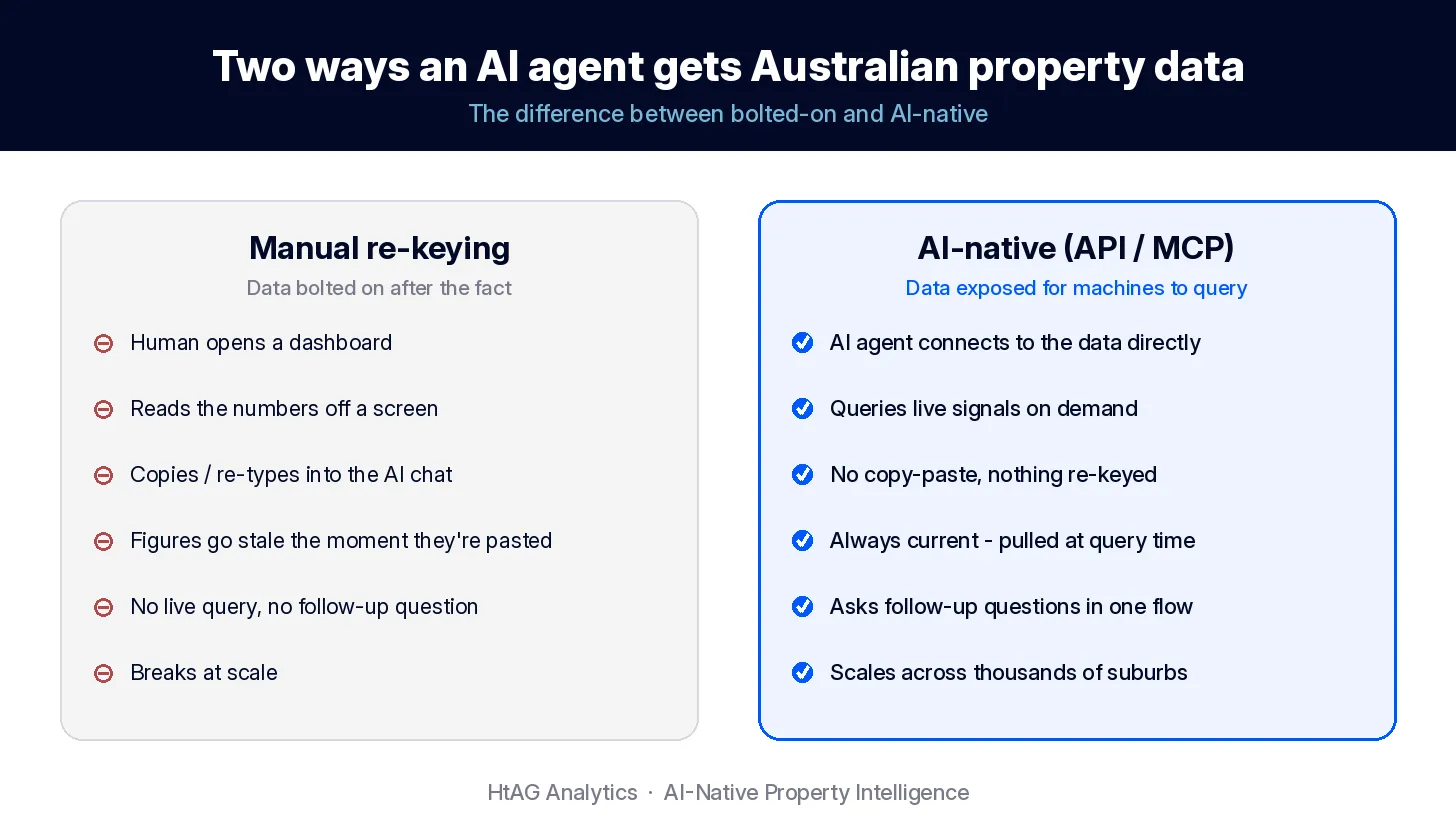 Two ways an AI agent gets Australian property data
The difference between bolted-on and AI-native

Manual re-keying
Data bolted on after the fact

Human opens a dashboard

Reads the numbers off a screen

Copies / re-types into the AI chat

Figures go stale the moment they're pasted

No live query, no follow-up question

Breaks at scale

AI-native (API / MCP)
Data exposed for machines to query

AI agent connects to the data directly

Queries live signals on demand

No copy-paste, nothing re-keyed

Always current - pulled at query time

Asks follow-up questions in one flow

Scales across thousands of suburbs

HtAG Analytics · AI-Native Property Intelligence